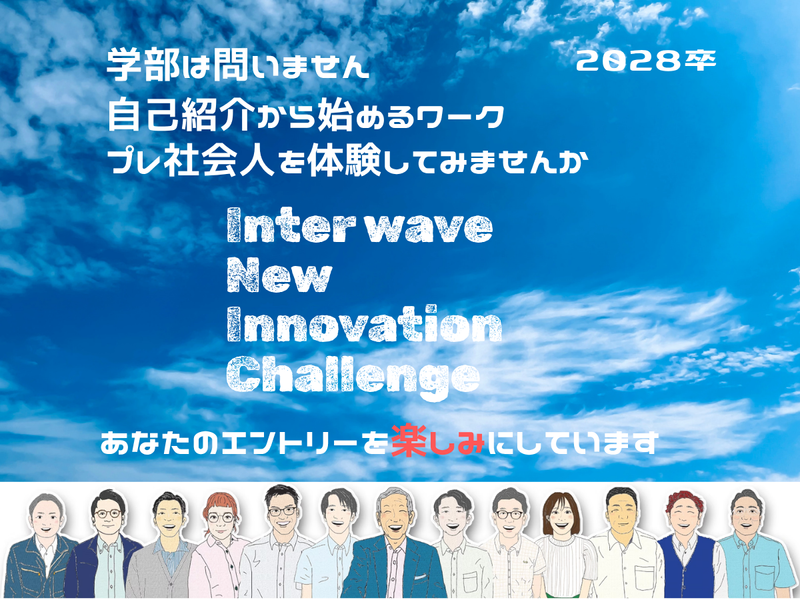 学部は問いません
自己紹介から始めるワーク
プレ社会人を体験してみませんか

2028卒

Inter wave
New
Innovation
Challenge

あなたのエントリーを楽しみにしています